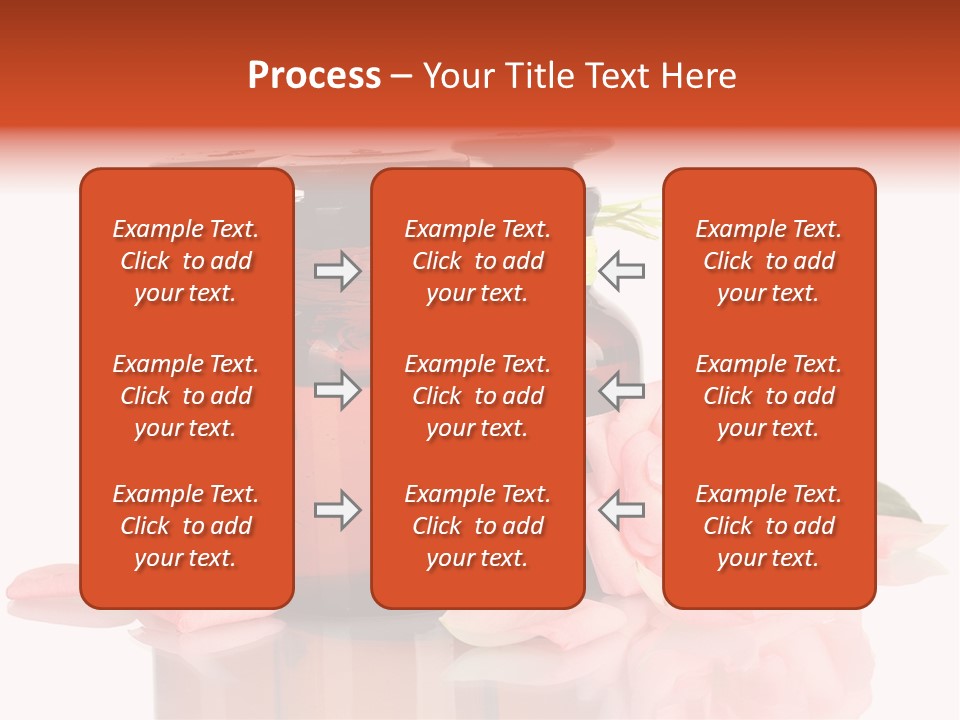 Process – Your Title Text Here

Example Text. Click to add your text.

Example Text. Click to add your text.

Example Text. Click to add your text.

Example Text. Click to add your text.

Example Text. Click to add your text.

Example Text. Click to add your text.

Example Text. Click to add your text.

Example Text. Click to add your text.

Example Text. Click to add your text.